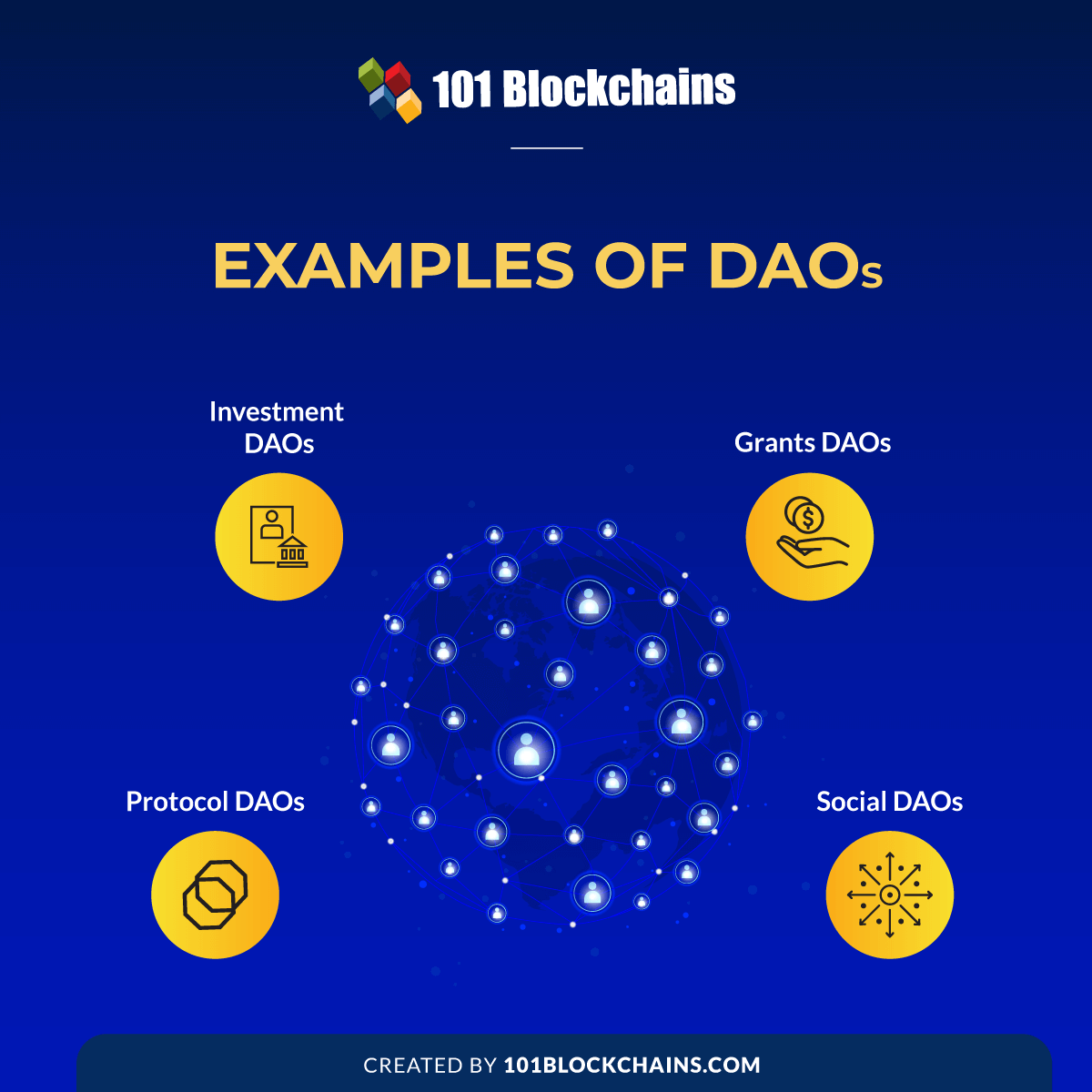 101 Blockchains

EXAMPLES OF DAOs

Investment DAOs

Grants DAOs

Protocol DAOs

Social DAOs

CREATED BY 101BLOCKCHAINS.COM